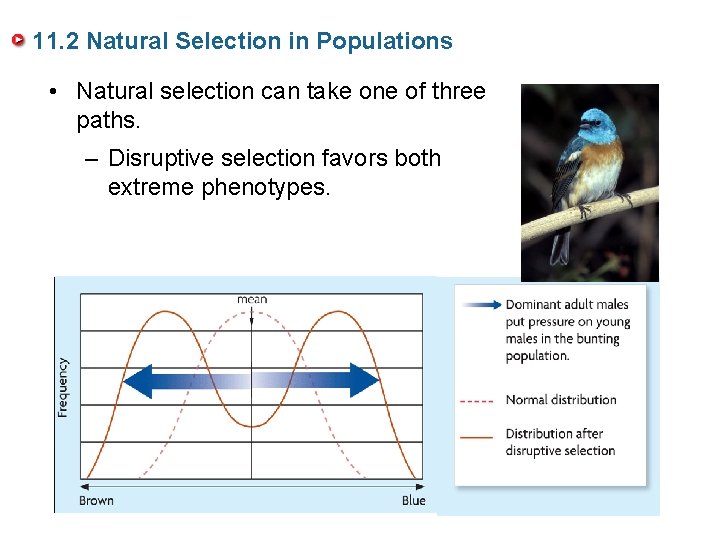 11.2 Natural Selection in Populations

• Natural selection can take one of three paths.

– Disruptive selection favors both extreme phenotypes.

mean

Frequency

Brown

Blue

Dominant adult males put pressure on young males in the bunting population.

Normal distribution

Distribution after disruptive selection